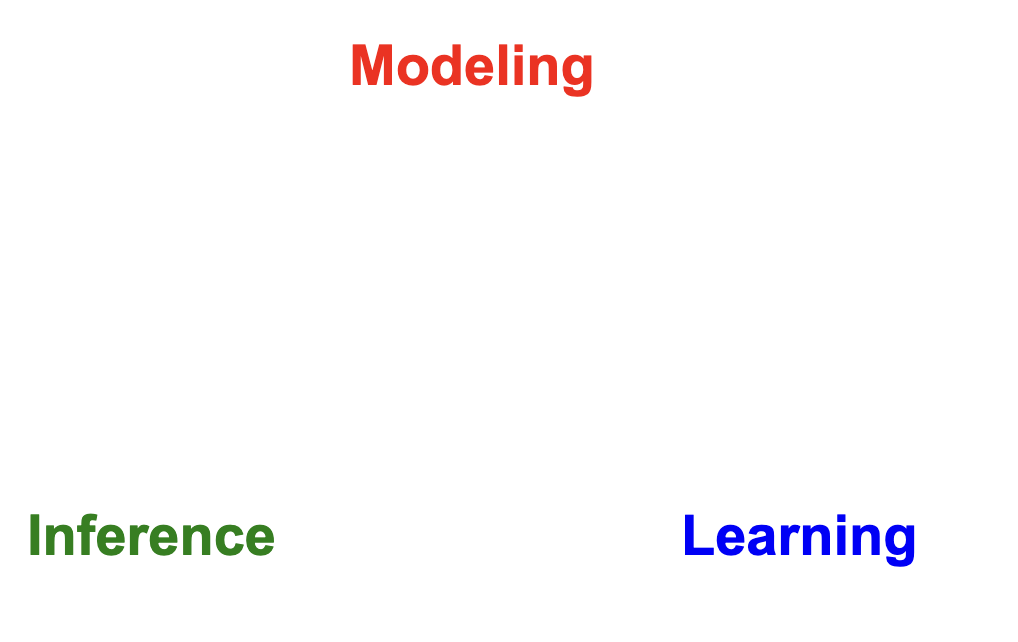 Modeling

Inference

Learning